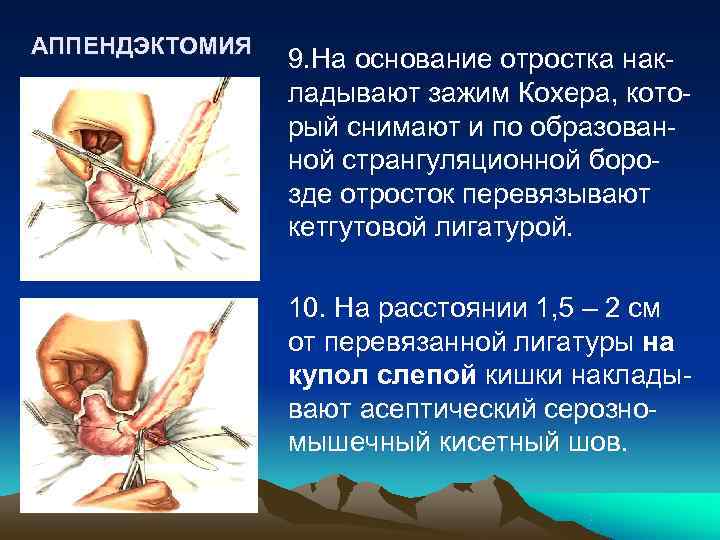 АППЕНДЭКТОМИЯ

9.На основание отростка накладывают зажим Кохера, который снимают и по образованной странгуляционной борозде отросток перевязывают кетгутовой лигатурой.

10. На расстоянии 1,5 – 2 см от перевязанной лигатуры на купол слепой кишки накладывают асептический серозно-мышечный кисетный шов.